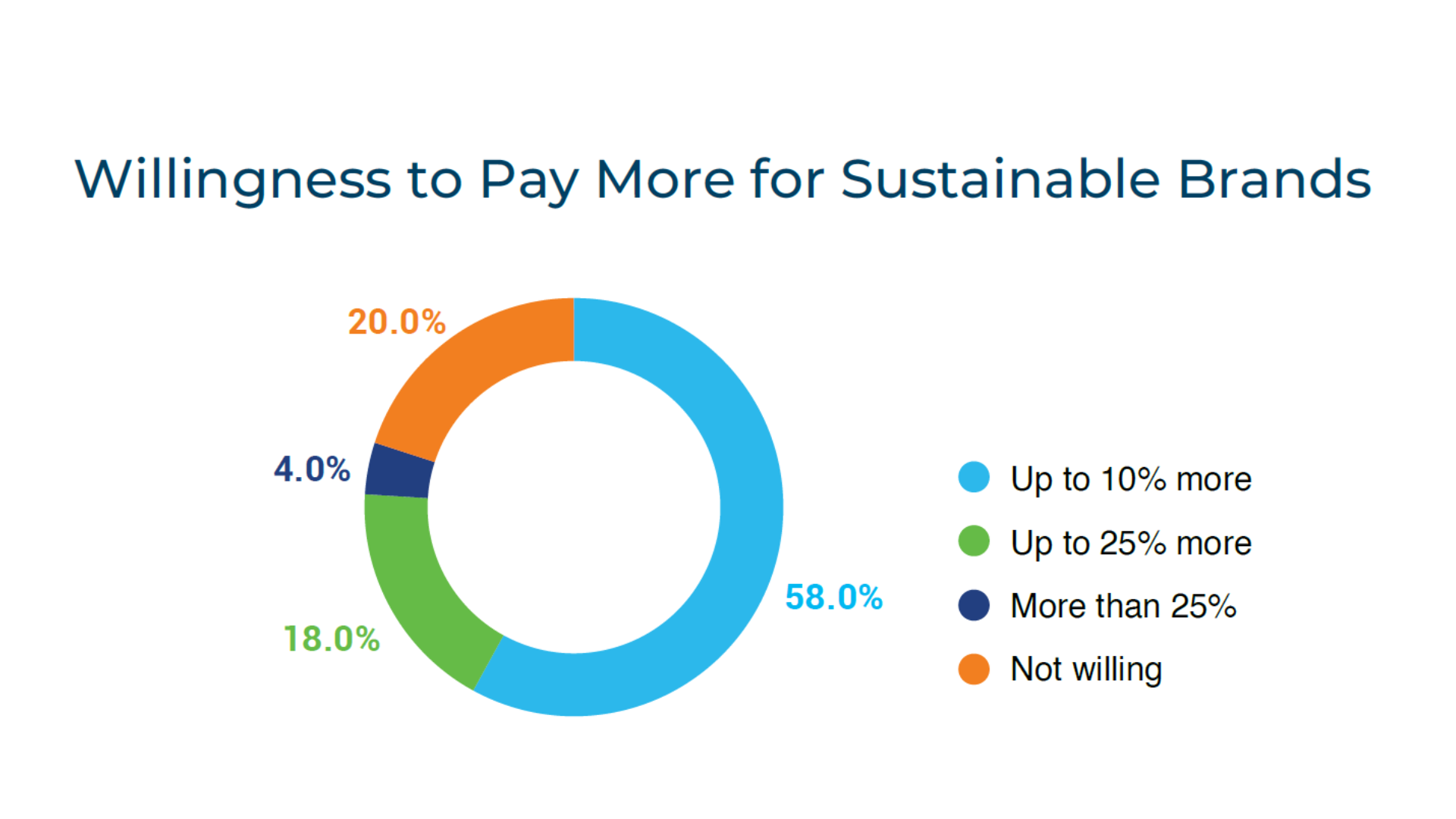 Willingness to Pay More for Sustainable Brands

20.0%

4.0%

18.0%

58.0%

Up to 10% more
Up to 25% more
More than 25%
Not willing